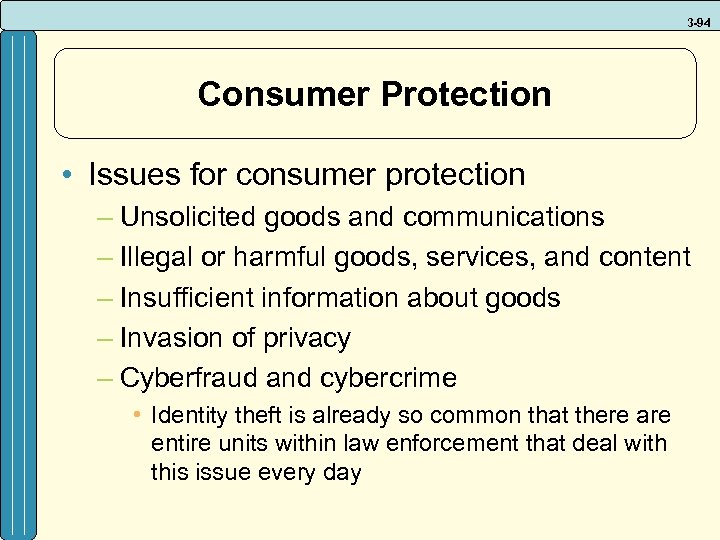 3-94

Consumer Protection

• Issues for consumer protection
– Unsolicited goods and communications
– Illegal or harmful goods, services, and content
– Insufficient information about goods
– Invasion of privacy
– Cyberfraud and cybercrime
• Identity theft is already so common that there are entire units within law enforcement that deal with this issue every day